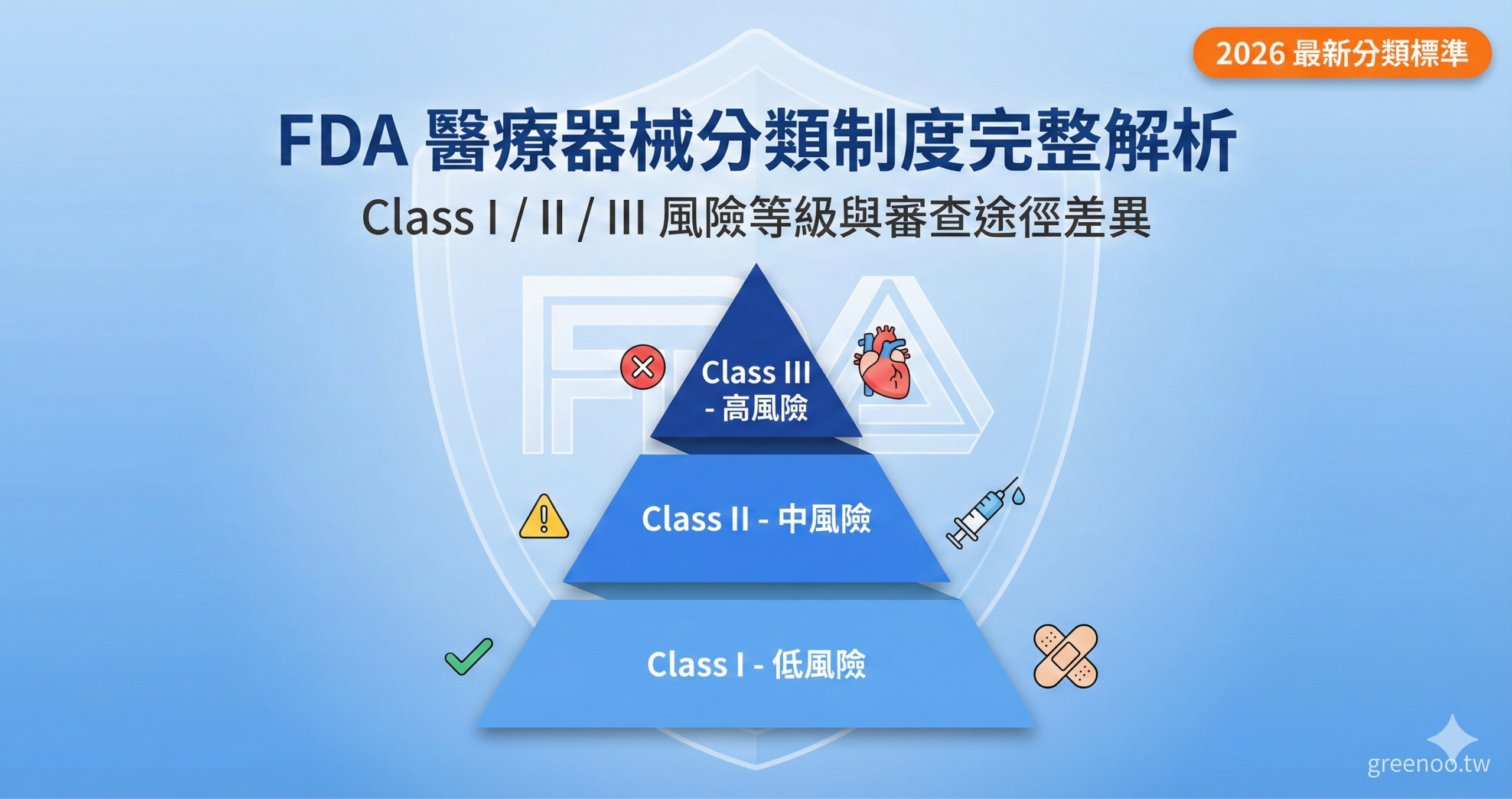 2026 最新分類標準

FDA 醫療器械分類制度完整解析

Class I / II / III 風險等級與審查途徑差異

FDA

Class III - 高風險

Class II - 中風險

Class I - 低風險

greenoo.tw